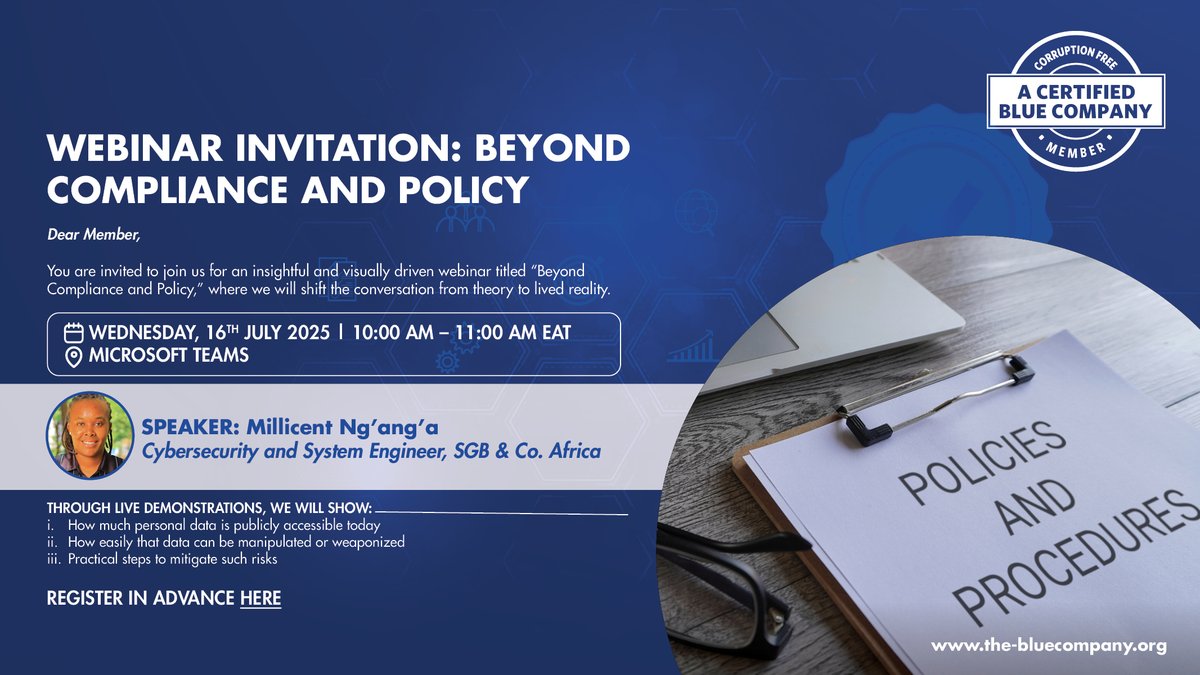 CORRUPTION FREE
A CERTIFIED BLUE COMPANY
MEMBER

WEBINAR INVITATION: BEYOND COMPLIANCE AND POLICY

Dear Member,

You are invited to join us for an insightful and visually driven webinar titled "Beyond Compliance and Policy," where we will shift the conversation from theory to lived reality.

WEDNESDAY, 16$^{TH}$ JULY 2025 | 10:00 AM – 11:00 AM EAT
MICROSOFT TEAMS

SPEAKER: Millicent Ng'ang'a
Cybersecurity and System Engineer, SGB & Co. Africa

THROUGH LIVE DEMONSTRATIONS, WE WILL SHOW:
i. How much personal data is publicly accessible today
ii. How easily that data can be manipulated or weaponized
iii. Practical steps to mitigate such risks

REGISTER IN ADVANCE HERE

POLICIES AND PROCEDURES

www.the-bluecompany.org